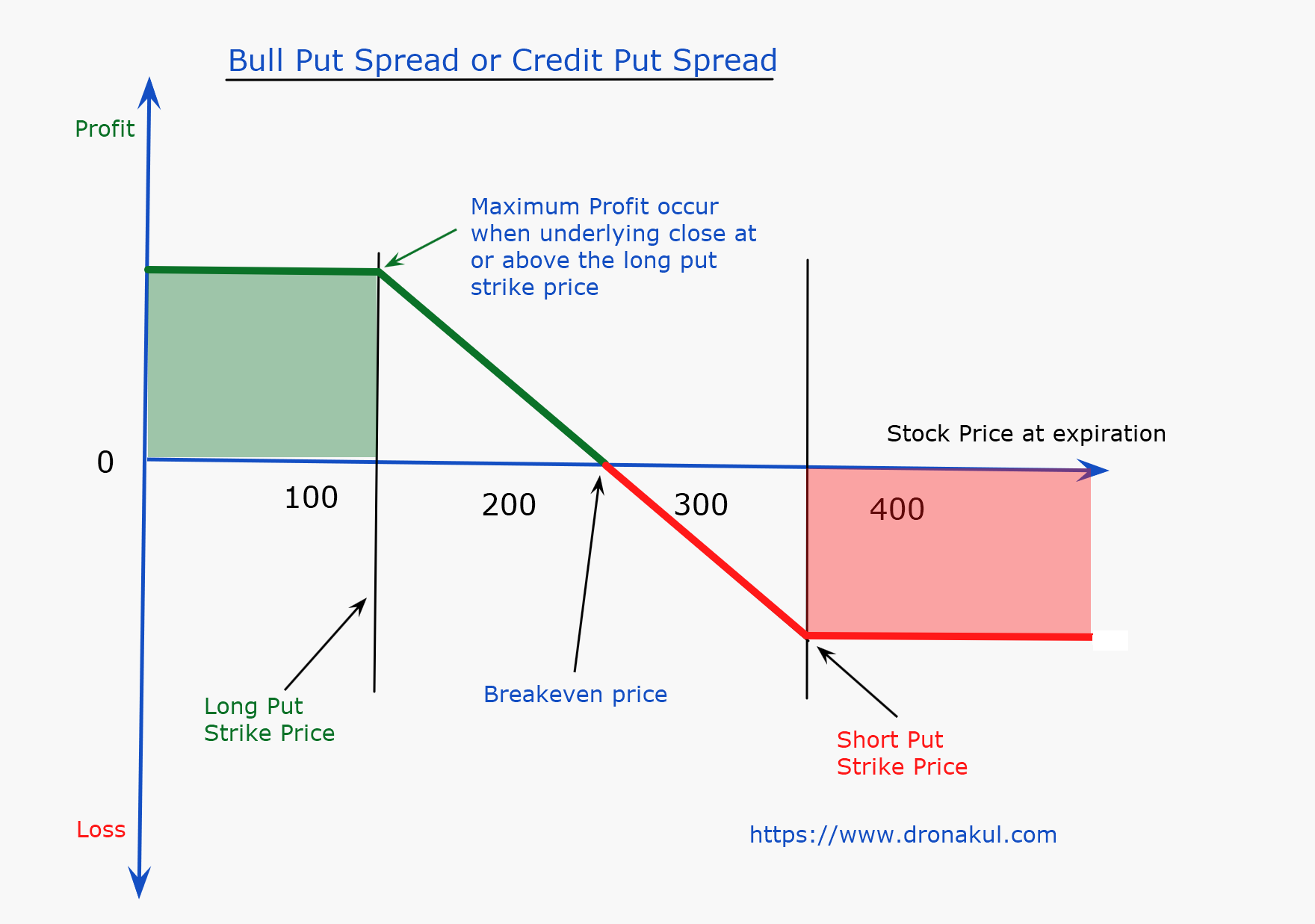 Bull Put Spread or Credit Put Spread

Profit

Maximum Profit occur when underlying close at or above the long put strike price

Stock Price at expiration

0

100

200

300

400

Long Put Strike Price

Breakeven price

Short Put Strike Price

Loss

https://www.dronakul.com